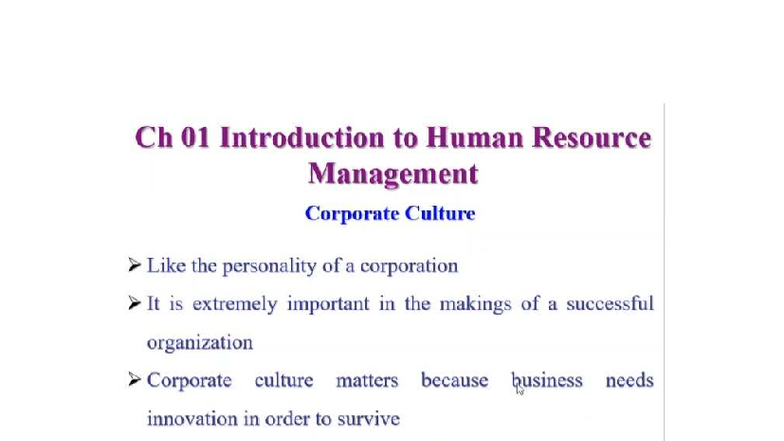 Ch 01 Introduction to Human Resource Management

Corporate Culture

➢ Like the personality of a corporation

➢ It is extremely important in the makings of a successful organization

➢ Corporate culture matters because business needs innovation in order to survive